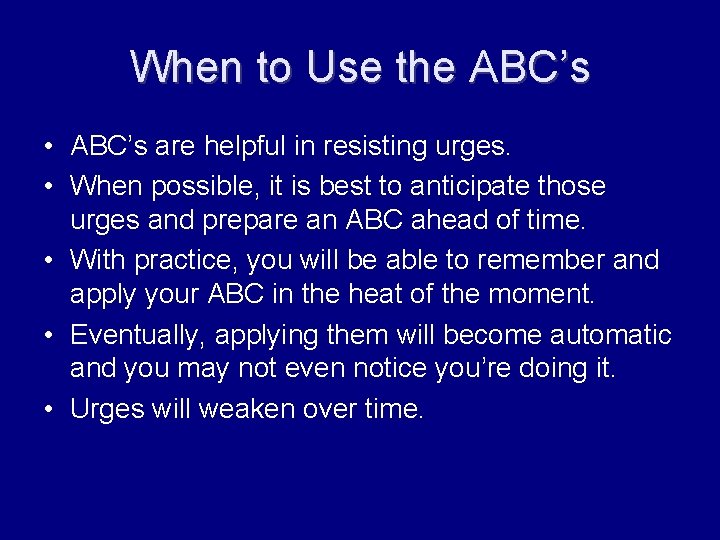 When to Use the ABC’s

• ABC’s are helpful in resisting urges.
• When possible, it is best to anticipate those urges and prepare an ABC ahead of time.
• With practice, you will be able to remember and apply your ABC in the heat of the moment.
• Eventually, applying them will become automatic and you may not even notice you’re doing it.
• Urges will weaken over time.